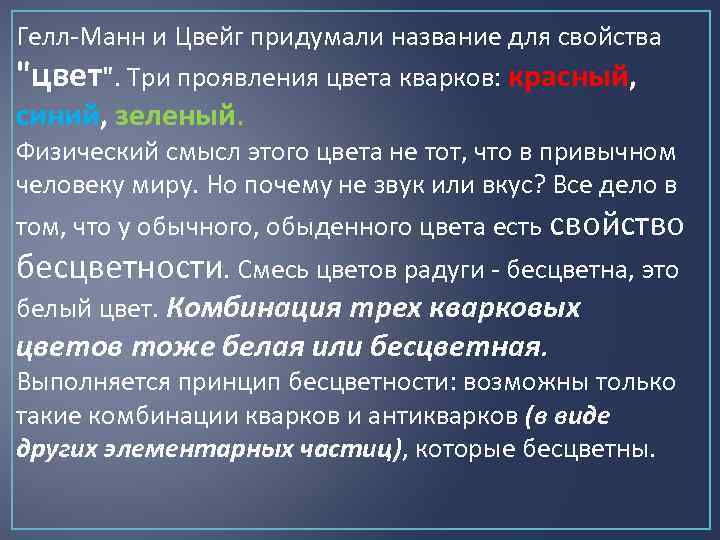 Гелл-Манн и Цвейг придумали название для свойства "цвет". Три проявления цвета кварков: красный, синий, зеленый.
Физический смысл этого цвета не тот, что в привычном человеку миру. Но почему не звук или вкус? Все дело в том, что у обычного, обыденного цвета есть свойство бесцветности. Смесь цветов радуги - бесцветна, это белый цвет. Комбинация трех кварковых цветов тоже белая или бесцветная.
Выполняется принцип бесцветности: возможны только такие комбинации кварков и антикварков (в виде других элементарных частиц), которые бесцветны.